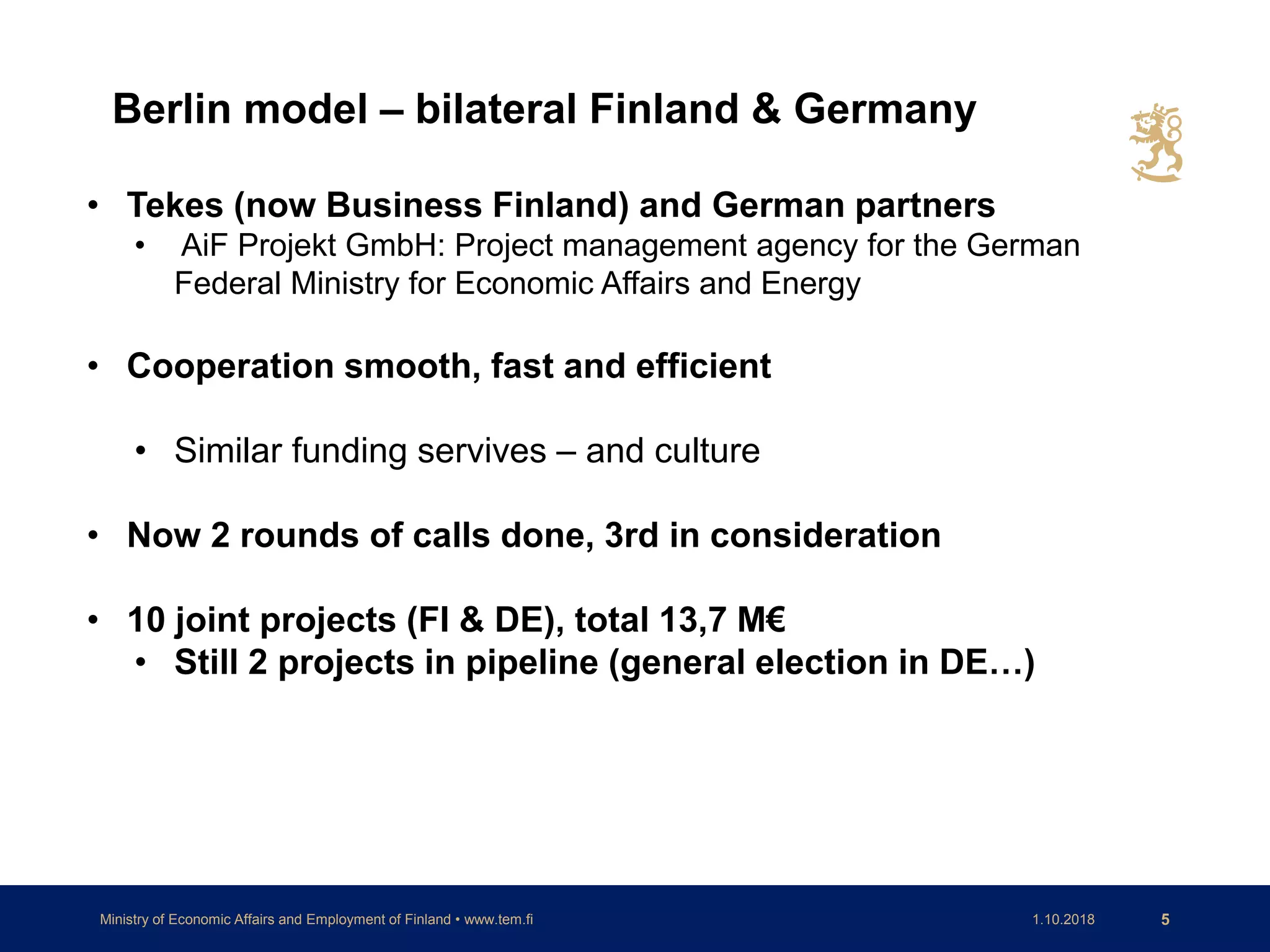 Berlin model – bilateral Finland & Germany

• Tekes (now Business Finland) and German partners
  • AiF Projekt GmbH: Project management agency for the German Federal Ministry for Economic Affairs and Energy

• Cooperation smooth, fast and efficient

  • Similar funding servives – and culture

• Now 2 rounds of calls done, 3rd in consideration

• 10 joint projects (FI & DE), total 13,7 M€
  • Still 2 projects in pipeline (general election in DE…)

Ministry of Economic Affairs and Employment of Finland • www.tem.fi 1.10.2018 5